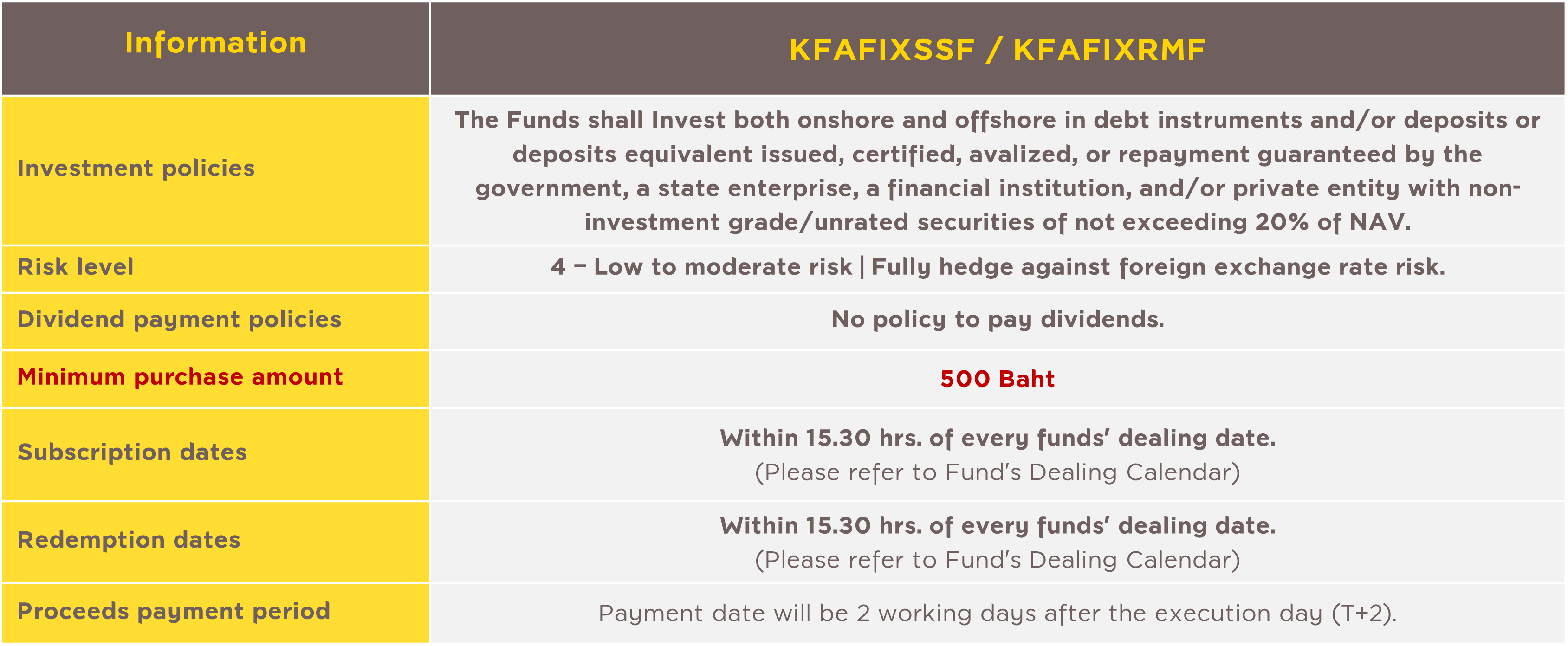 | Information | KFAFIXSSF / KFAFIXRMF |
|---|---|
| Investment policies | The Funds shall Invest both onshore and offshore in debt instruments and/or deposits or deposits equivalent issued, certified, avalized, or repayment guaranteed by the government, a state enterprise, a financial institution, and/or private entity with non-investment grade/unrated securities of not exceeding 20% of NAV. |
| Risk level | 4 – Low to moderate risk \| Fully hedge against foreign exchange rate risk. |
| Dividend payment policies | No policy to pay dividends. |
| Minimum purchase amount | 500 Baht |
| Subscription dates | Within 15.30 hrs. of every funds' dealing date. (Please refer to Fund's Dealing Calendar) |
| Redemption dates | Within 15.30 hrs. of every funds' dealing date. (Please refer to Fund's Dealing Calendar) |
| Proceeds payment period | Payment date will be 2 working days after the execution day (T+2). |